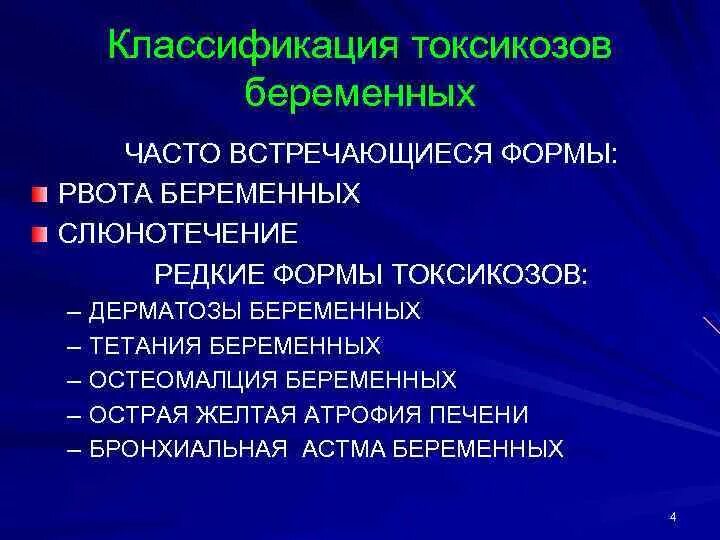 Классификация токсикозов беременных

ЧАСТО ВСТРЕЧАЮЩИЕСЯ ФОРМЫ:

РВОТА БЕРЕМЕННЫХ

СЛЮНОТЕЧЕНИЕ

РЕДКИЕ ФОРМЫ ТОКСИКОЗОВ:

– ДЕРМАТОЗЫ БЕРЕМЕННЫХ

– ТЕТАНИЯ БЕРЕМЕННЫХ

– ОСТЕОМАЛЦИЯ БЕРЕМЕННЫХ

– ОСТРАЯ ЖЕЛТАЯ АТРОФИЯ ПЕЧЕНИ

– БРОНХИАЛЬНАЯ АСТМА БЕРЕМЕННЫХ

4